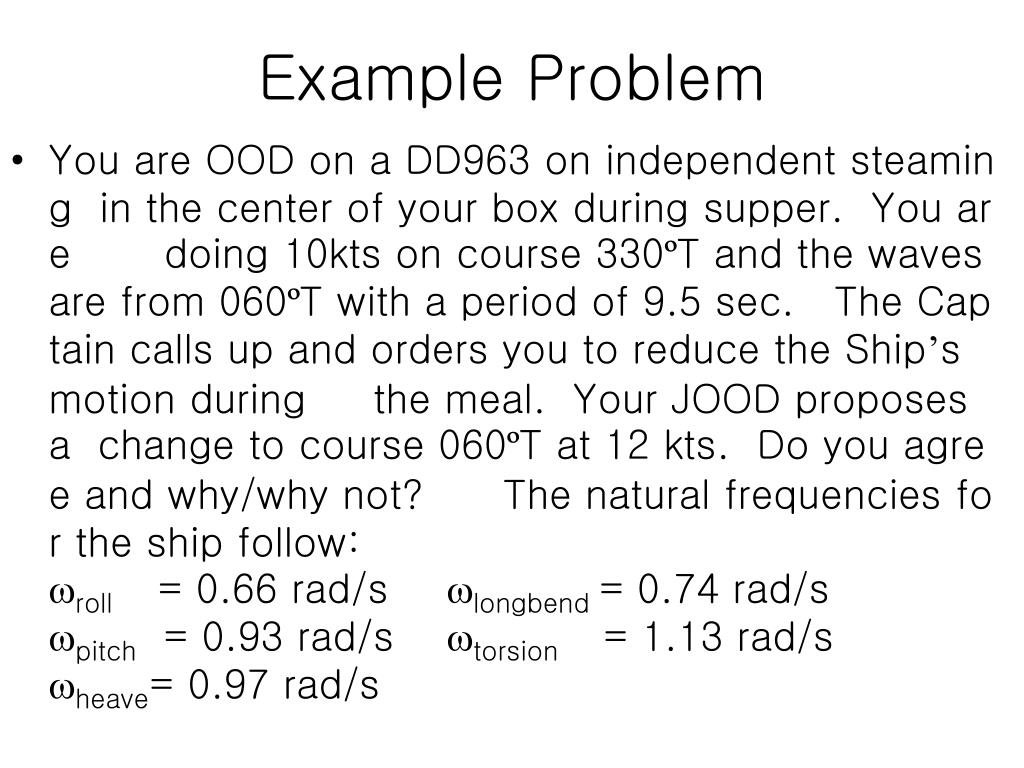 Example Problem

• You are OOD on a DD963 on independent steaming in the center of your box during supper. You are doing 10kts on course 330ºT and the waves are from 060ºT with a period of 9.5 sec. The Captain calls up and orders you to reduce the Ship's motion during the meal. Your JOOD proposes a change to course 060ºT at 12 kts. Do you agree and why/why not? The natural frequencies for the ship follow:
$\omega_{roll}$ = 0.66 rad/s $\omega_{longbend}$ = 0.74 rad/s
$\omega_{pitch}$ = 0.93 rad/s $\omega_{torsion}$ = 1.13 rad/s
$\omega_{heave}$= 0.97 rad/s